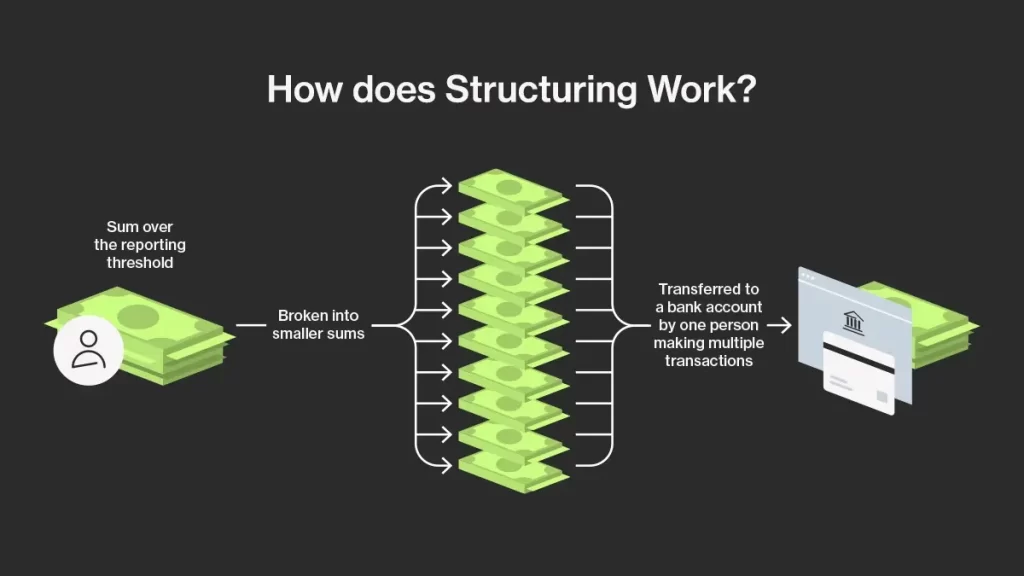 How does Structuring Work?

Sum over the reporting threshold

Broken into smaller sums

Transferred to a bank account by one person making multiple transactions